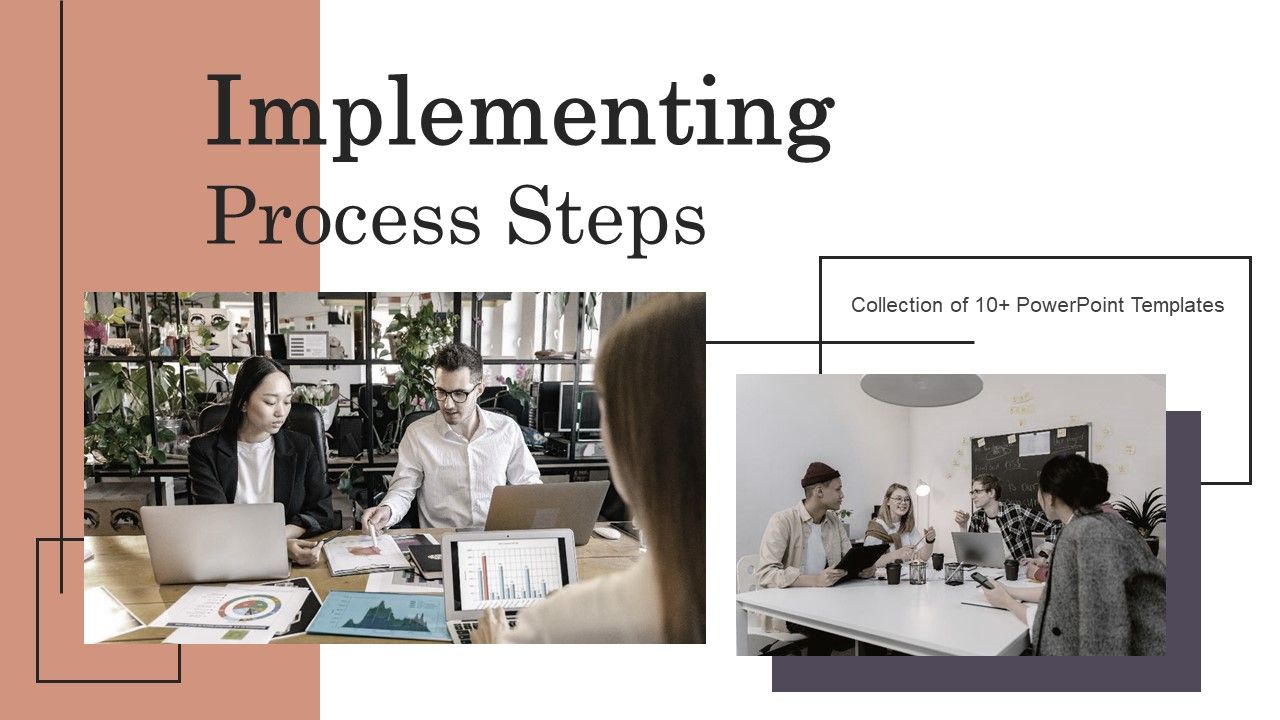 Implementing
Process Steps

Collection of 10+ PowerPoint Templates